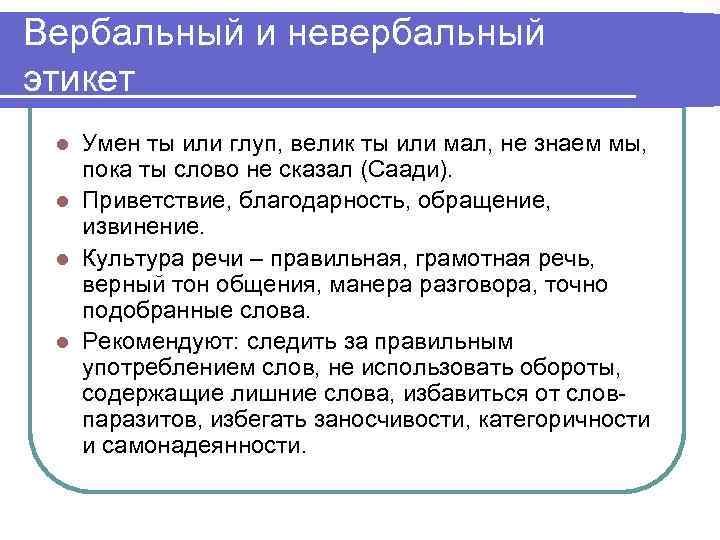 Вербальный и невербальный этикет

- Умен ты или глуп, велик ты или мал, не знаем мы, пока ты слово не сказал (Саади).
- Приветствие, благодарность, обращение, извинение.
- Культура речи – правильная, грамотная речь, верный тон общения, манера разговора, точно подобранные слова.
- Рекомендуют: следить за правильным употреблением слов, не использовать обороты, содержащие лишние слова, избавиться от слов-паразитов, избегать заносчивости, категоричности и самонадеянности.